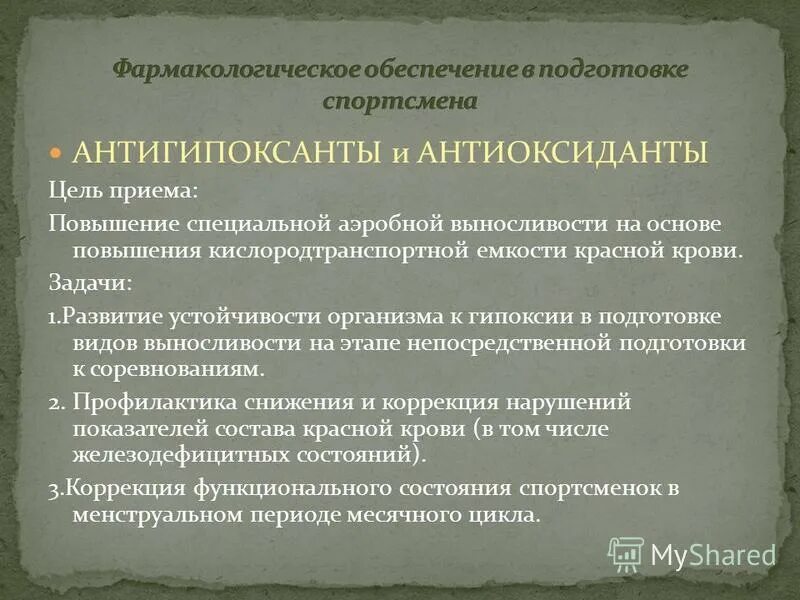 Фармакологическое обеспечение в подготовке спортсмена

АНТИГИПОКСАНТЫ и АНТИОКСИДАНТЫ

Цель приема:

Повышение специальной аэробной выносливости на основе повышения кислородтранспортной емкости красной крови.

Задачи:

1.Развитие устойчивости организма к гипоксии в подготовке видов выносливости на этапе непосредственной подготовки к соревнованиям.

2. Профилактика снижения и коррекция нарушений показателей состава красной крови (в том числе железодефицитных состояний).

3.Коррекция функционального состояния спортсменок в менструальном периоде месячного цикла.

MyShared